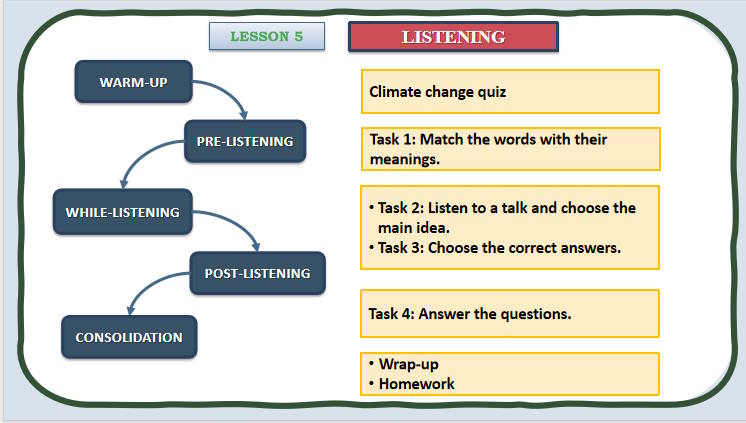 LESSON 5

LISTENING

WARM-UP

PRE-LISTENING

WHILE-LISTENING

POST-LISTENING

CONSOLIDATION

Climate change quiz

Task 1: Match the words with their meanings.

• Task 2: Listen to a talk and choose the main idea.
• Task 3: Choose the correct answers.

Task 4: Answer the questions.

• Wrap-up
• Homework